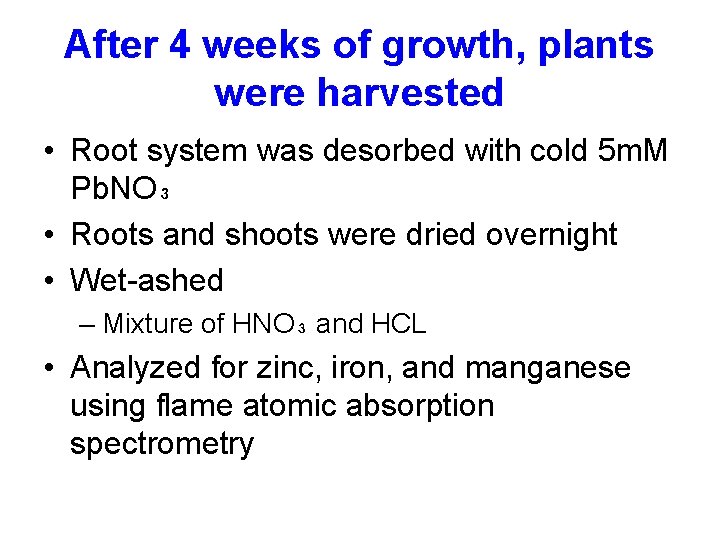 After 4 weeks of growth, plants were harvested

• Root system was desorbed with cold 5mM $PbNO_3$
• Roots and shoots were dried overnight
• Wet-ashed
– Mixture of $HNO_3$ and HCL
• Analyzed for zinc, iron, and manganese using flame atomic absorption spectrometry